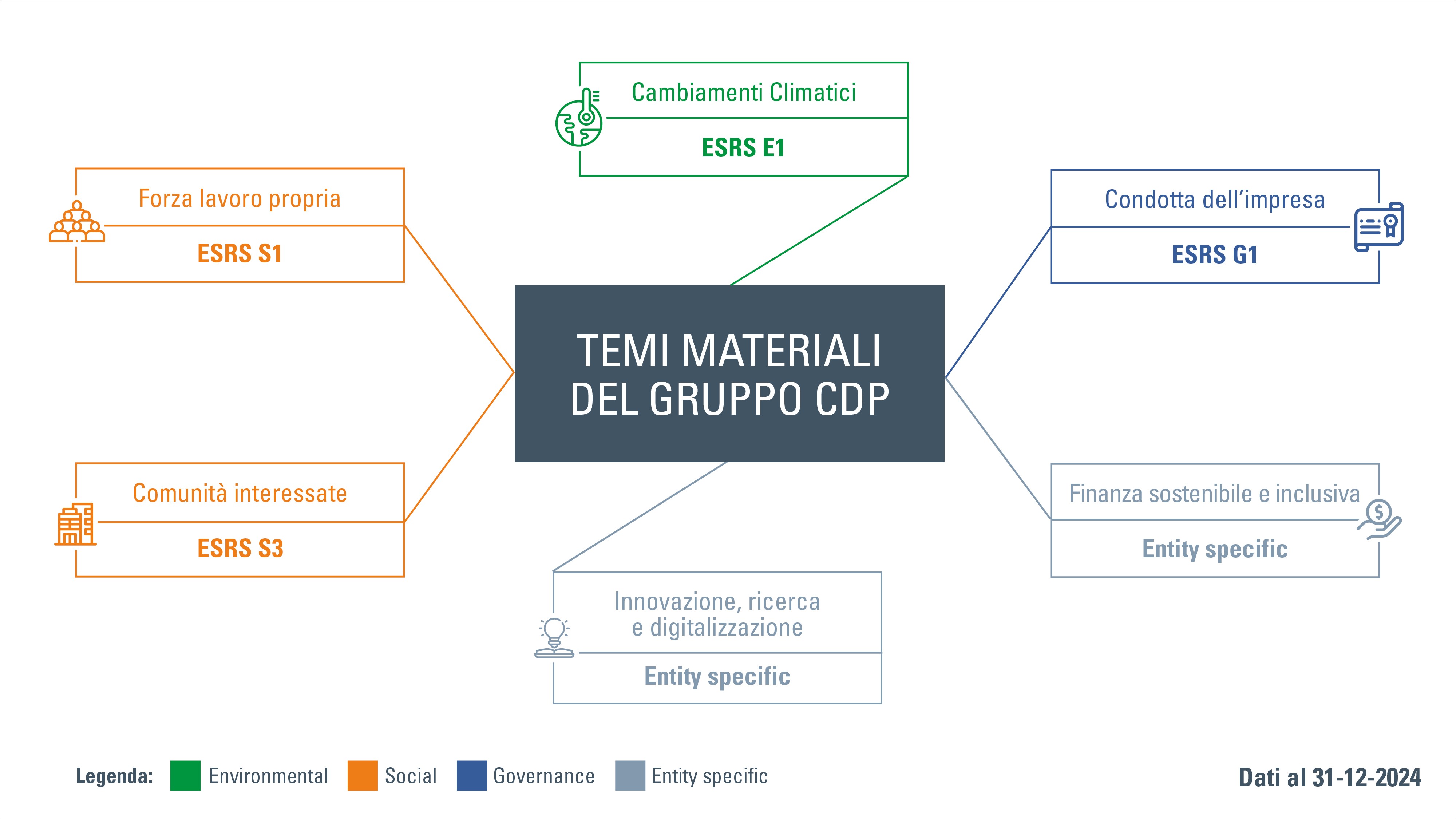 Cambiamenti Climatici

ESRS E1

Forza lavoro propria

ESRS S1

Condotta dell'impresa

ESRS G1

TEMI MATERIALI DEL GRUPPO CDP

Comunità interessate

ESRS S3

Finanza sostenibile e inclusiva

Entity specific

Innovazione, ricerca e digitalizzazione

Entity specific

Legenda: Environmental Social Governance Entity specific

Dati al 31-12-2024